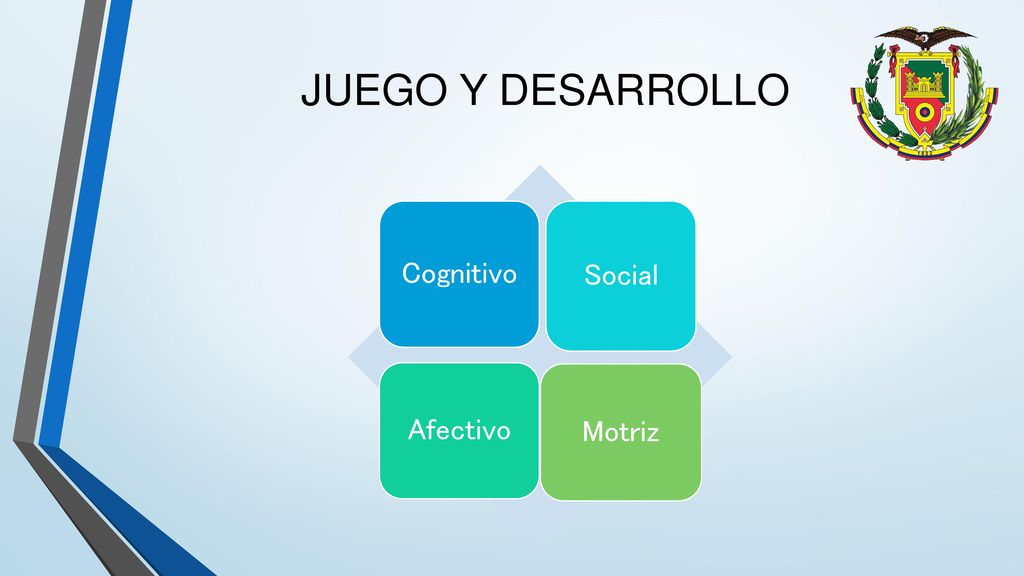 JUEGO Y DESARROLLO

Cognitivo

Social

Afectivo

Motriz